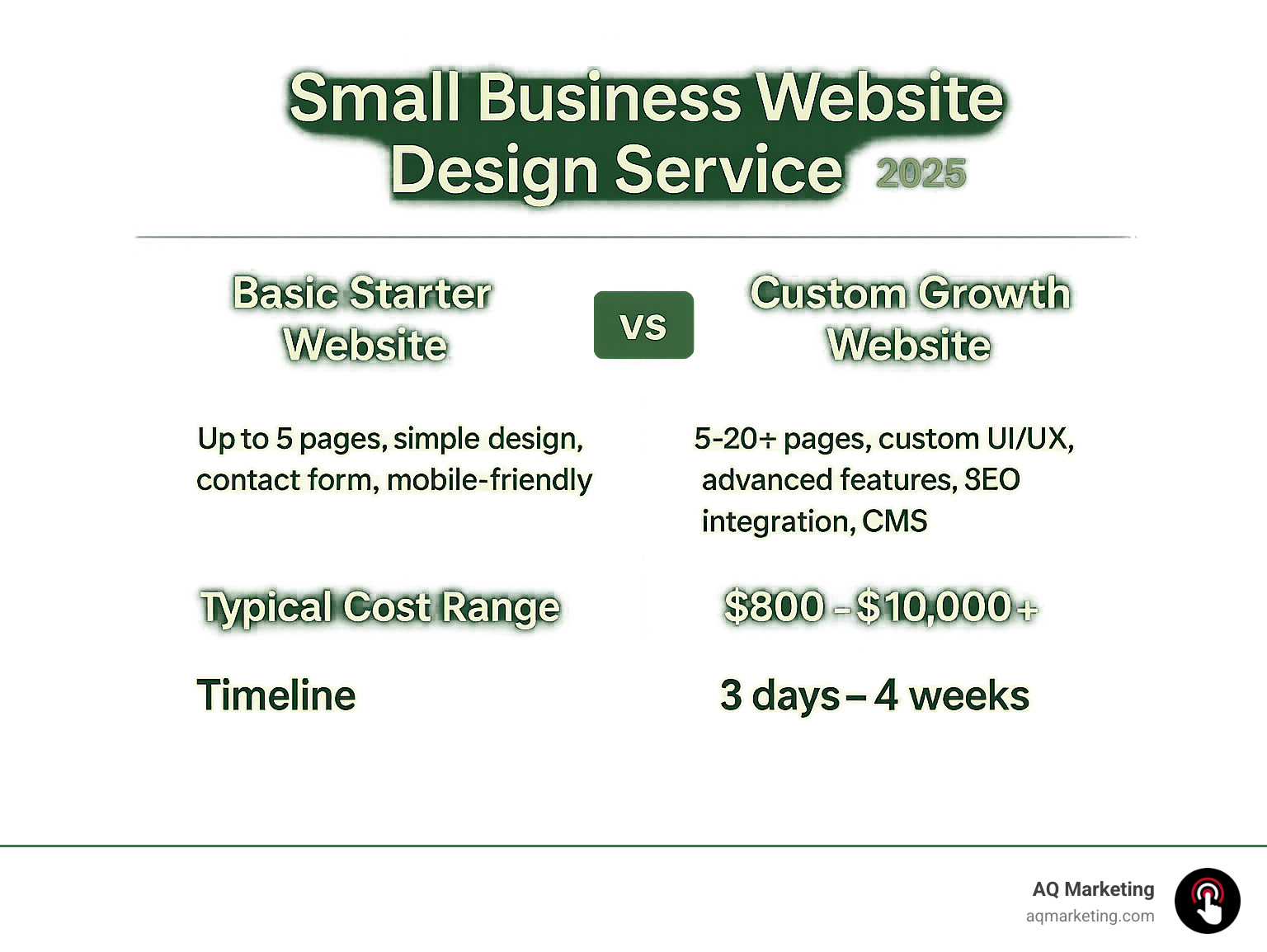 Small Business Website Design Service 2025

Basic Starter Website

vs

Custom Growth Website

Up to 5 pages, simple design, contact form, mobile-friendly

5-20+ pages, custom UI/UX, advanced features, SEO integration, CMS

Typical Cost Range

$800 – $10,000+

Timeline

3 days – 4 weeks

AQ Marketing
aqmarketing.com